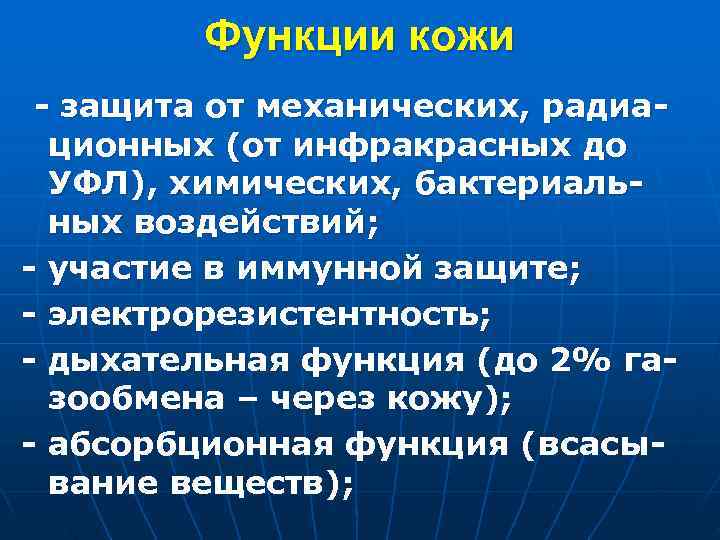 Функции кожи

- защита от механических, радиационных (от инфракрасных до УФЛ), химических, бактериальных воздействий;
- участие в иммунной защите;
- электрорезистентность;
- дыхательная функция (до 2% газообмена – через кожу);
- абсорбционная функция (всасывание веществ);